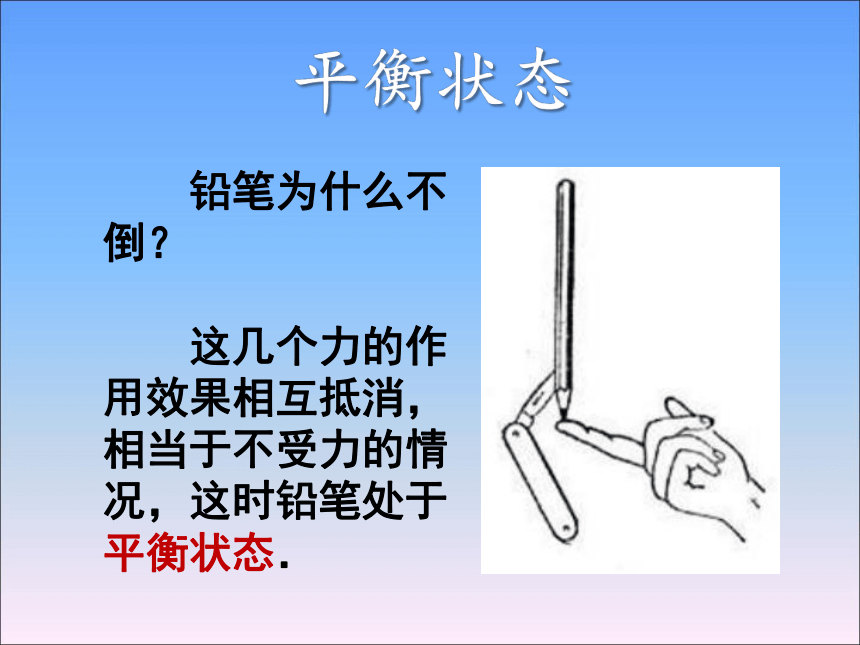 平衡状态

铅笔为什么不倒？

这几个力的作用效果相互抵消，相当于不受力的情况，这时铅笔处于平衡状态.